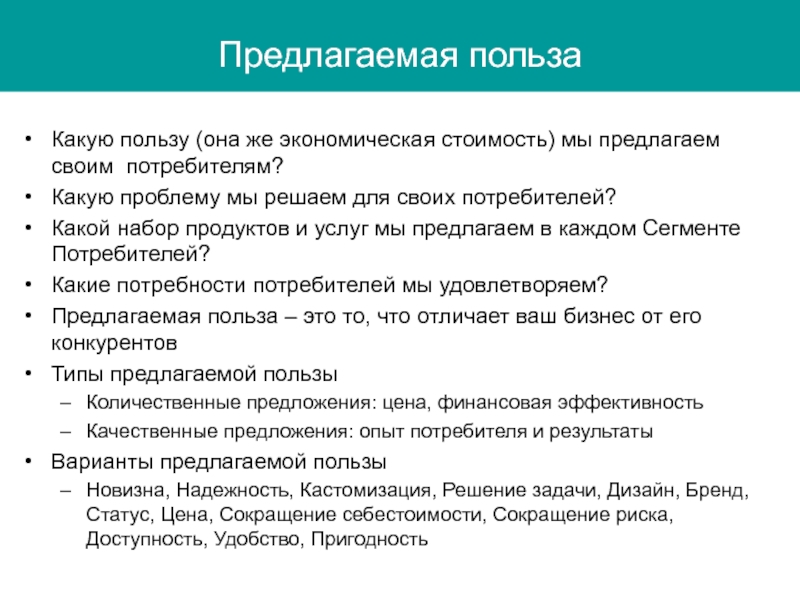 Предлагаемая польза

• Какую пользу (она же экономическая стоимость) мы предлагаем своим потребителям?
• Какую проблему мы решаем для своих потребителей?
• Какой набор продуктов и услуг мы предлагаем в каждом Сегменте Потребителей?
• Какие потребности потребителей мы удовлетворяем?
• Предлагаемая польза – это то, что отличает ваш бизнес от его конкурентов
• Типы предлагаемой пользы
– Количественные предложения: цена, финансовая эффективность
– Качественные предложения: опыт потребителя и результаты
• Варианты предлагаемой пользы
– Новизна, Надежность, Кастомизация, Решение задачи, Дизайн, Бренд, Статус, Цена, Сокращение себестоимости, Сокращение риска, Доступность, Удобство, Пригодность